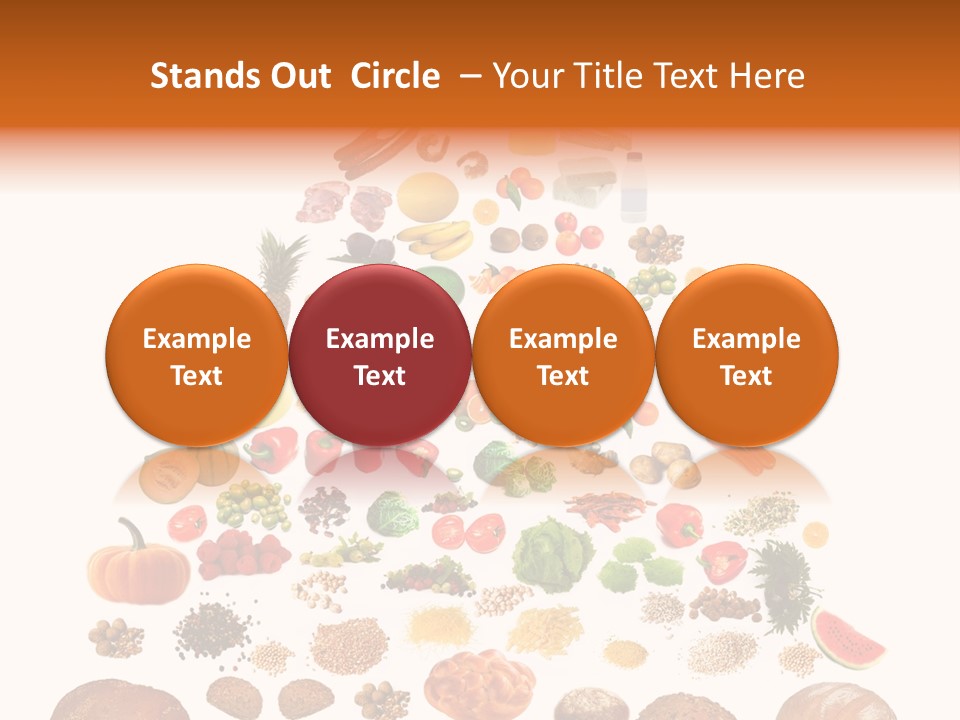 Stands Out Circle – Your Title Text Here

Example Text

Example Text

Example Text

Example Text